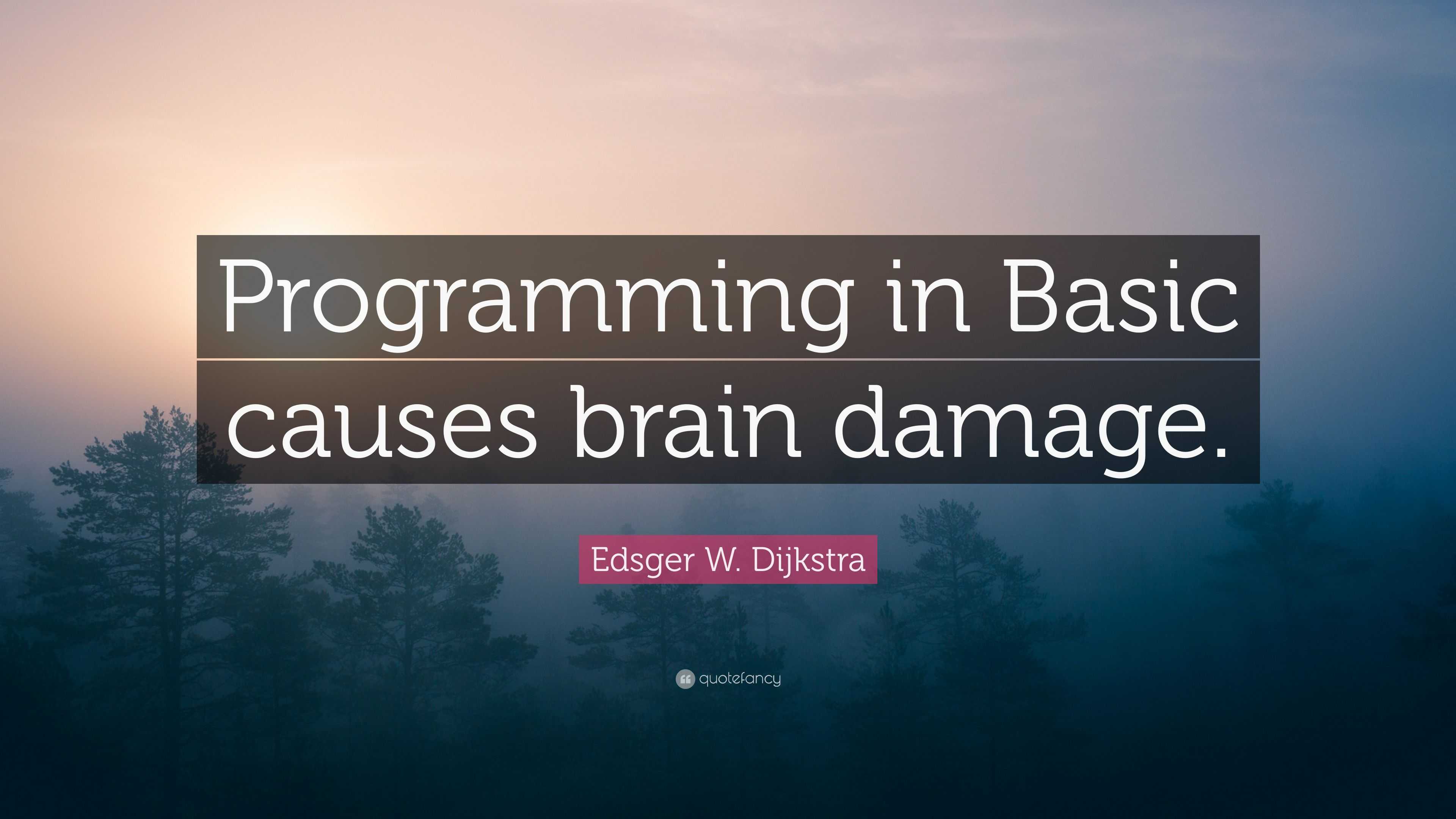 Programming in Basic causes brain damage.

Edsger W. Dijkstra

quotefancy